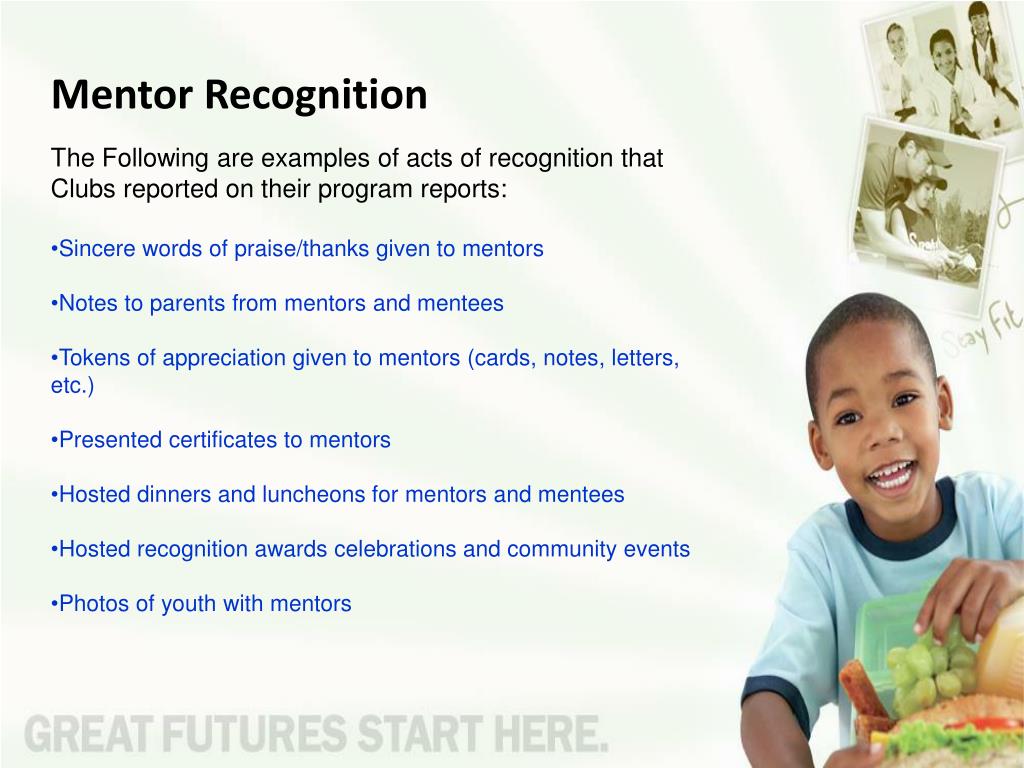 Mentor Recognition

The Following are examples of acts of recognition that Clubs reported on their program reports:

•Sincere words of praise/thanks given to mentors

•Notes to parents from mentors and mentees

•Tokens of appreciation given to mentors (cards, notes, letters, etc.)

•Presented certificates to mentors

•Hosted dinners and luncheons for mentors and mentees

•Hosted recognition awards celebrations and community events

•Photos of youth with mentors

Stay Fit

GREAT FUTURES START HERE.